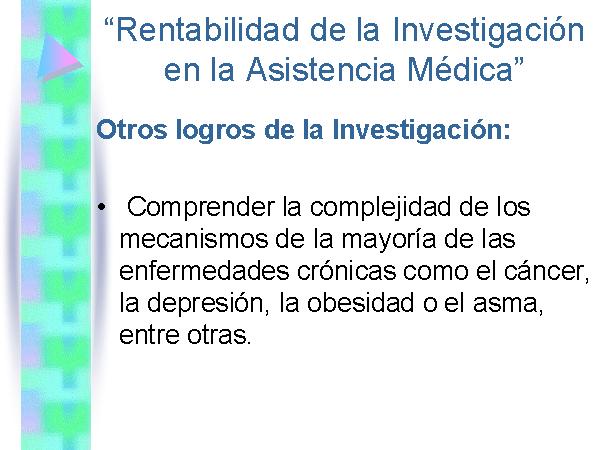 “Rentabilidad de la Investigación en la Asistencia Médica”

Otros logros de la Investigación:

• Comprender la complejidad de los mecanismos de la mayoría de las enfermedades crónicas como el cáncer, la depresión, la obesidad o el asma, entre otras.